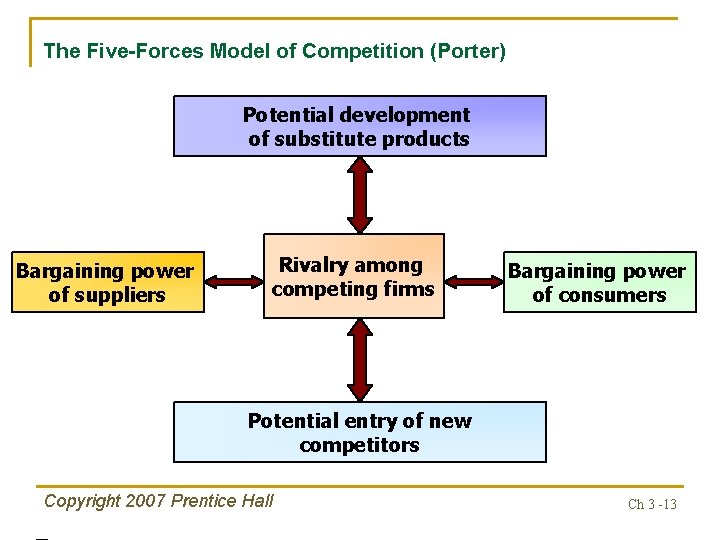 The Five-Forces Model of Competition (Porter)

Potential development of substitute products

Bargaining power of suppliers

Rivalry among competing firms

Bargaining power of consumers

Potential entry of new competitors

Copyright 2007 Prentice Hall

Ch 3 -13